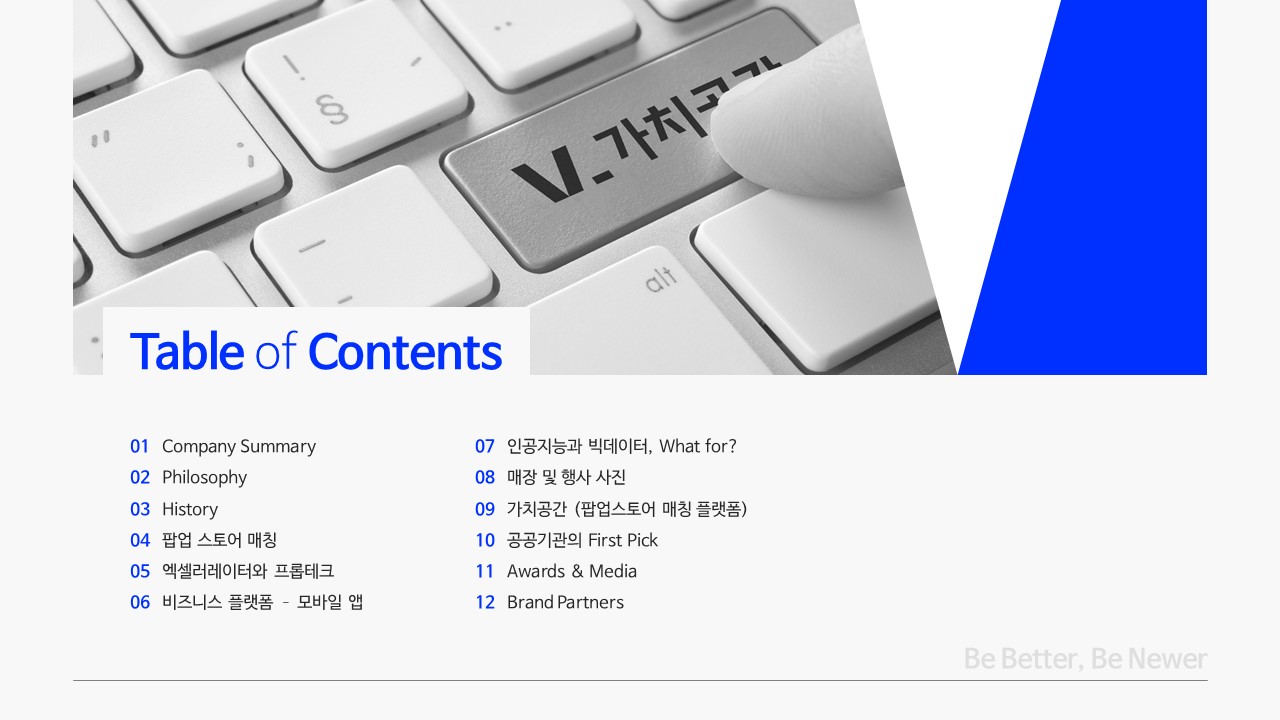 V. 가치공간

alt

Table of Contents

01 Company Summary
02 Philosophy
03 History
04 팝업 스토어 매칭
05 엑셀러레이터와 프롭테크
06 비즈니스 플랫폼 - 모바일 앱

07 인공지능과 빅데이터, What for?
08 매장 및 행사 사진
09 가치공간 (팝업스토어 매칭 플랫폼)
10 공공기관의 First Pick
11 Awards & Media
12 Brand Partners

Be Better, Be Newer